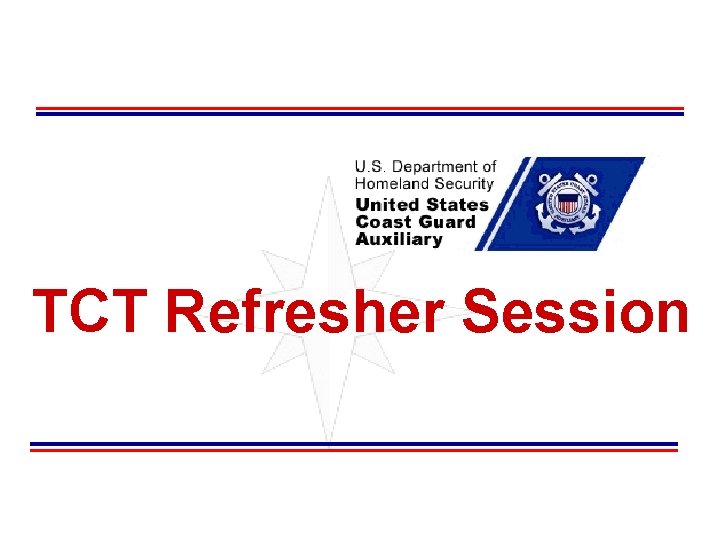 U.S. Department of Homeland Security
United States Coast Guard Auxiliary

TCT Refresher Session